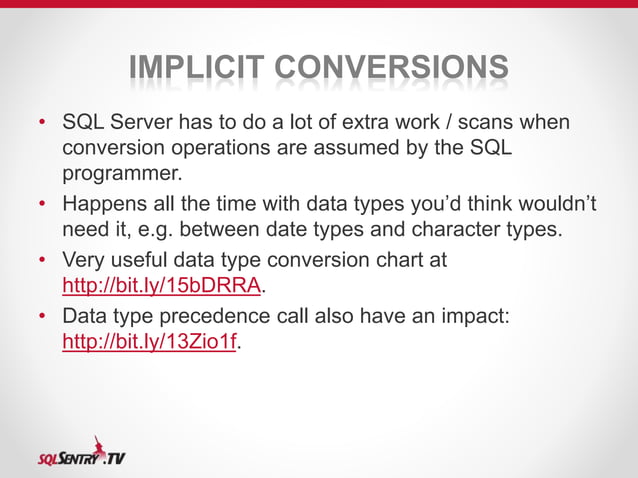 IMPLICIT CONVERSIONS

• SQL Server has to do a lot of extra work / scans when conversion operations are assumed by the SQL programmer.

• Happens all the time with data types you'd think wouldn't need it, e.g. between date types and character types.

• Very useful data type conversion chart at http://bit.ly/15bDRRA.

• Data type precedence call also have an impact: http://bit.ly/13Zio1f.

SQLSENTRY.TV